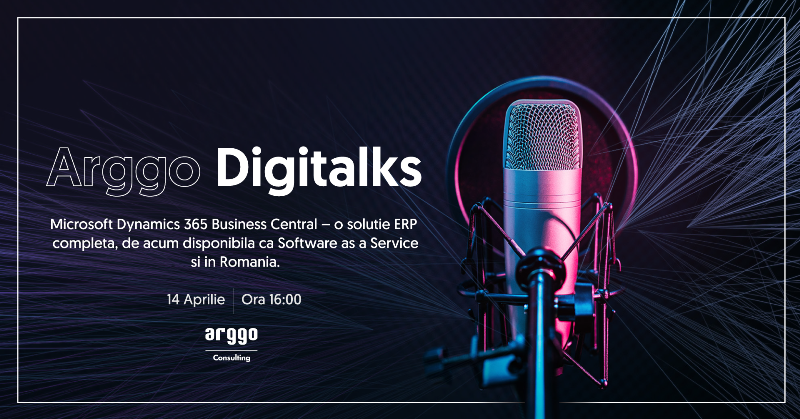 Arggo Digitalks

Microsoft Dynamics 365 Business Central – o solutie ERP completa, de acum disponibila ca Software as a Service si in Romania.

14 Aprilie | Ora 16:00

arggo
Consulting